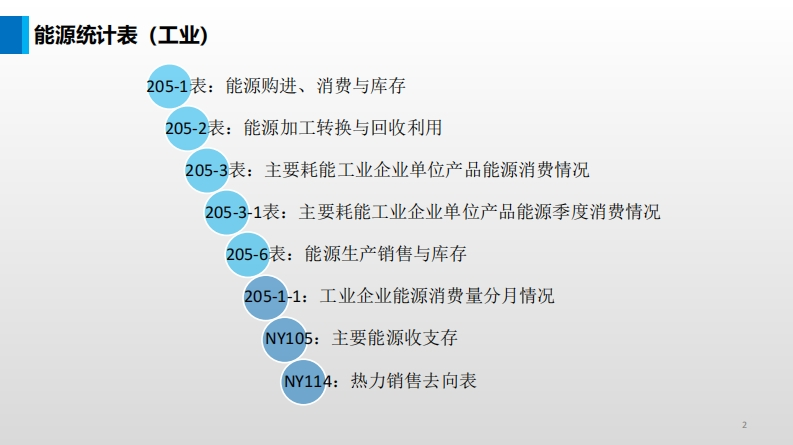 能源统计表（工业）

205-1表：能源购进、消费与库存

205-2表：能源加工转换与回收利用

205-3表：主要耗能工业企业单位产品能源消费情况

205-3-1表：主要耗能工业企业单位产品能源季度消费情况

205-6表：能源生产销售与库存

205-1-1：工业企业能源消费量分月情况

NY105：主要能源收支存

NY114：热力销售去向表

2